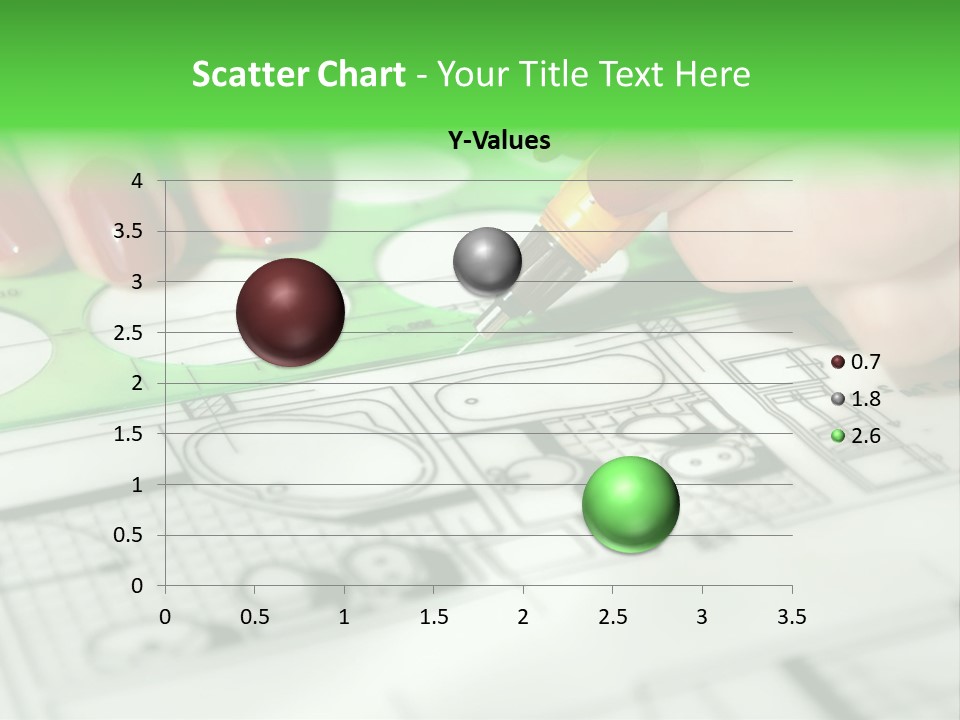 Scatter Chart - Your Title Text Here

Y-Values

4
3.5
3
2.5
2
1.5
1
0.5
0

0 0.5 1 1.5 2 2.5 3 3.5

0.7
1.8
2.6